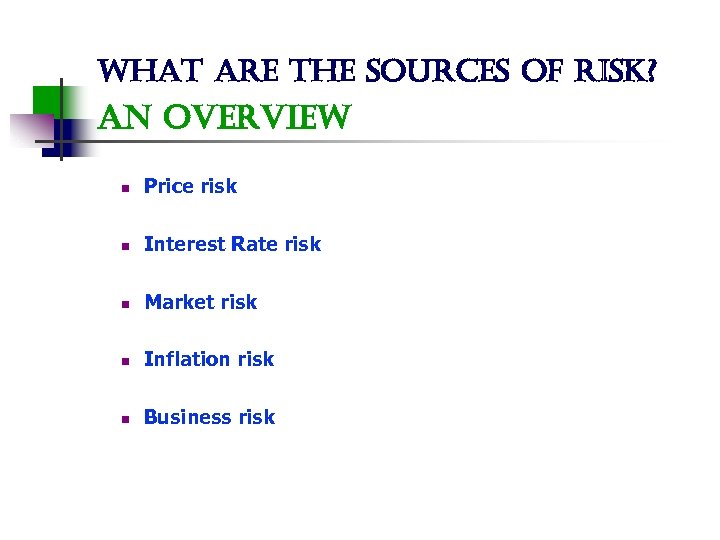 WHAT ARE THE SOURCES OF RISK?
AN OVERVIEW

- Price risk
- Interest Rate risk
- Market risk
- Inflation risk
- Business risk